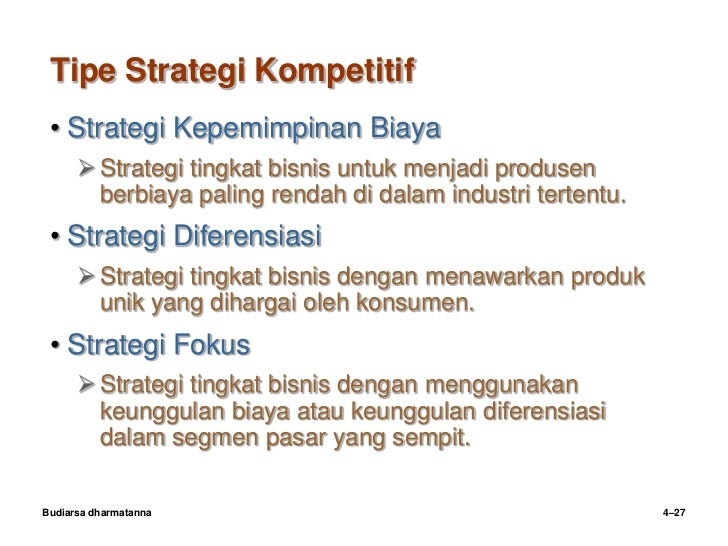 Tipe Strategi Kompetitif

• Strategi Kepemimpinan Biaya

➢ Strategi tingkat bisnis untuk menjadi produsen berbiaya paling rendah di dalam industri tertentu.

• Strategi Diferensiasi

➢ Strategi tingkat bisnis dengan menawarkan produk unik yang dihargai oleh konsumen.

• Strategi Fokus

➢ Strategi tingkat bisnis dengan menggunakan keunggulan biaya atau keunggulan diferensiasi dalam segmen pasar yang sempit.

Budiarsa dharmatanna

4–27